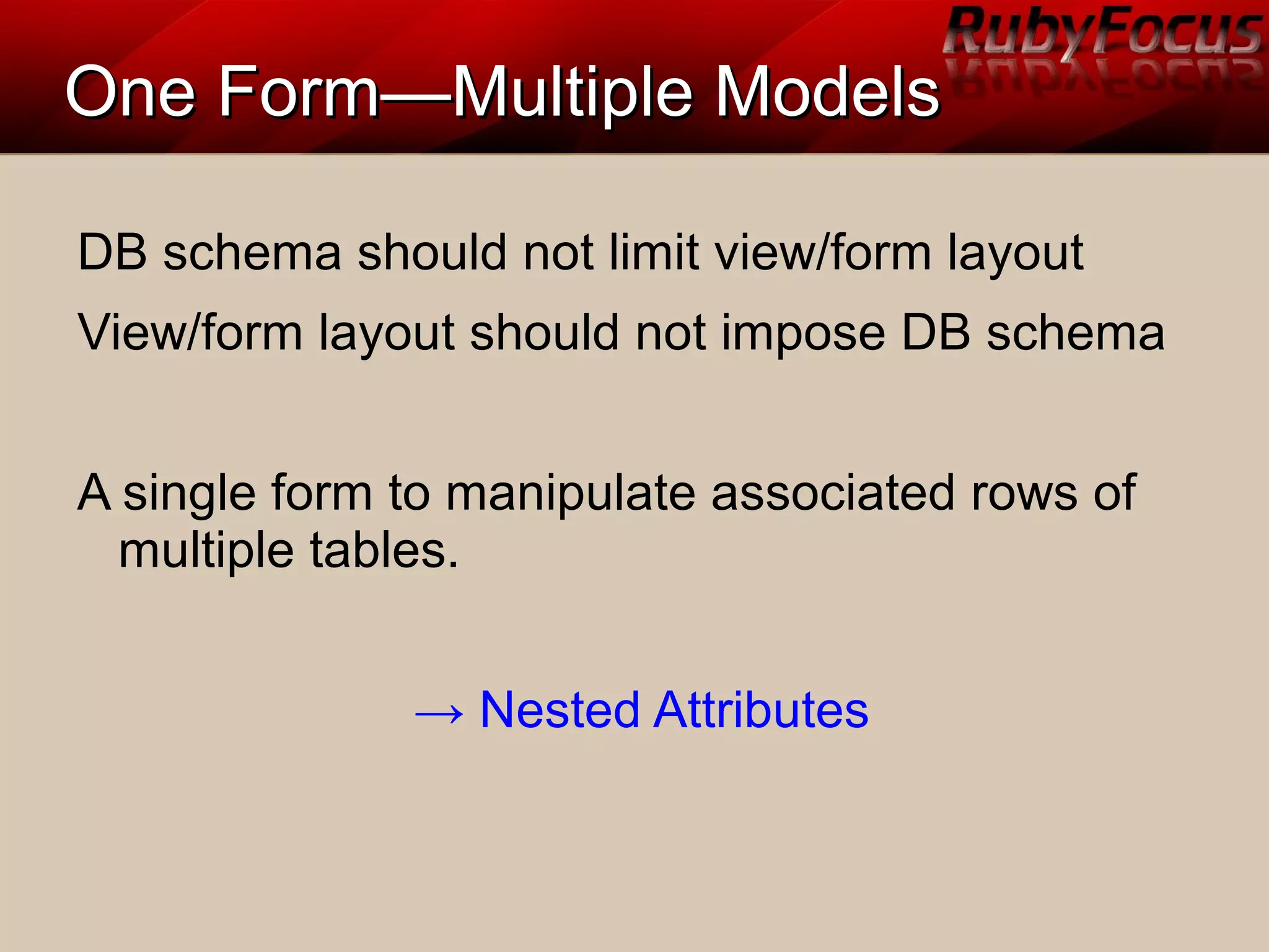 RubyFocus

One Form—Multiple Models

DB schema should not limit view/form layout

View/form layout should not impose DB schema

A single form to manipulate associated rows of multiple tables.

→ Nested Attributes